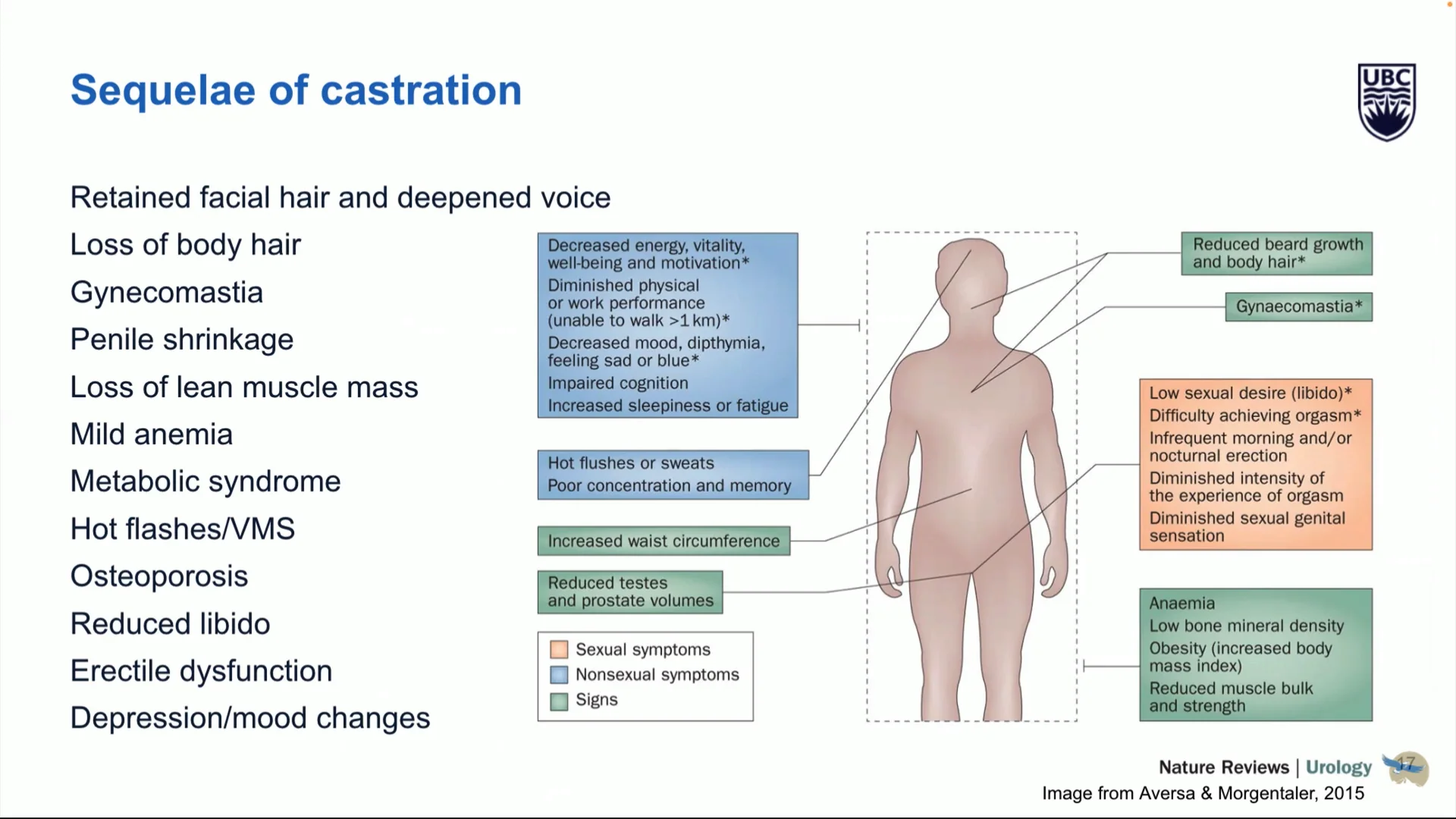 Sequelae of castration

UBC

Retained facial hair and deepened voice
Loss of body hair
Gynecomastia
Penile shrinkage
Loss of lean muscle mass
Mild anemia
Metabolic syndrome
Hot flashes/VMS
Osteoporosis
Reduced libido
Erectile dysfunction
Depression/mood changes

Decreased energy, vitality, well-being and motivation*
Diminished physical or work performance (unable to walk >1 km)*
Decreased mood, dipthymia, feeling sad or blue*
Impaired cognition
Increased sleepiness or fatigue

Hot flushes or sweats
Poor concentration and memory

Increased waist circumference

Reduced testes and prostate volumes

Sexual symptoms
Nonsexual symptoms
Signs

Reduced beard growth and body hair*

Gynaecomastia*

Low sexual desire (libido)*
Difficulty achieving orgasm*
Infrequent morning and/or nocturnal erection
Diminished intensity of the experience of orgasm
Diminished sexual genital sensation

Anaemia
Low bone mineral density
Obesity (increased body mass index)
Reduced muscle bulk and strength

Nature Reviews | Urology

17

Image from Aversa & Morgentaler, 2015